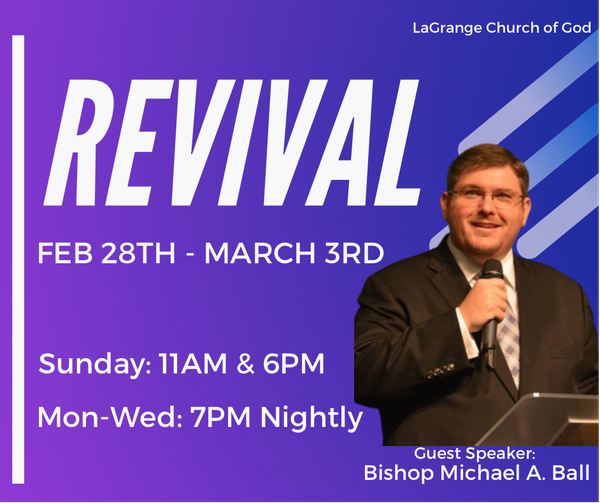 LaGrange Church of God

REVIVAL

FEB 28TH - MARCH 3RD

Sunday: 11AM & 6PM

Mon-Wed: 7PM Nightly

Guest Speaker:
Bishop Michael A. Ball